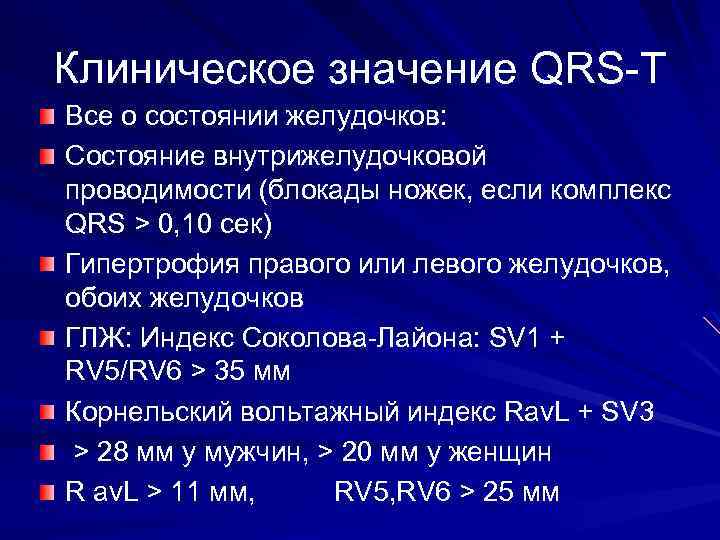 Клиническое значение QRS-T

Все о состоянии желудочков:

Состояние внутрижелудочковой проводимости (блокады ножек, если комплекс QRS > 0,10 сек)

Гипертрофия правого или левого желудочков, обоих желудочков

ГЛЖ: Индекс Соколова-Лайона: SV1 + RV5/RV6 > 35 мм

Корнельский вольтажный индекс RavL + SV3

> 28 мм у мужчин, > 20 мм у женщин

R avL > 11 мм, RV5,RV6 > 25 мм